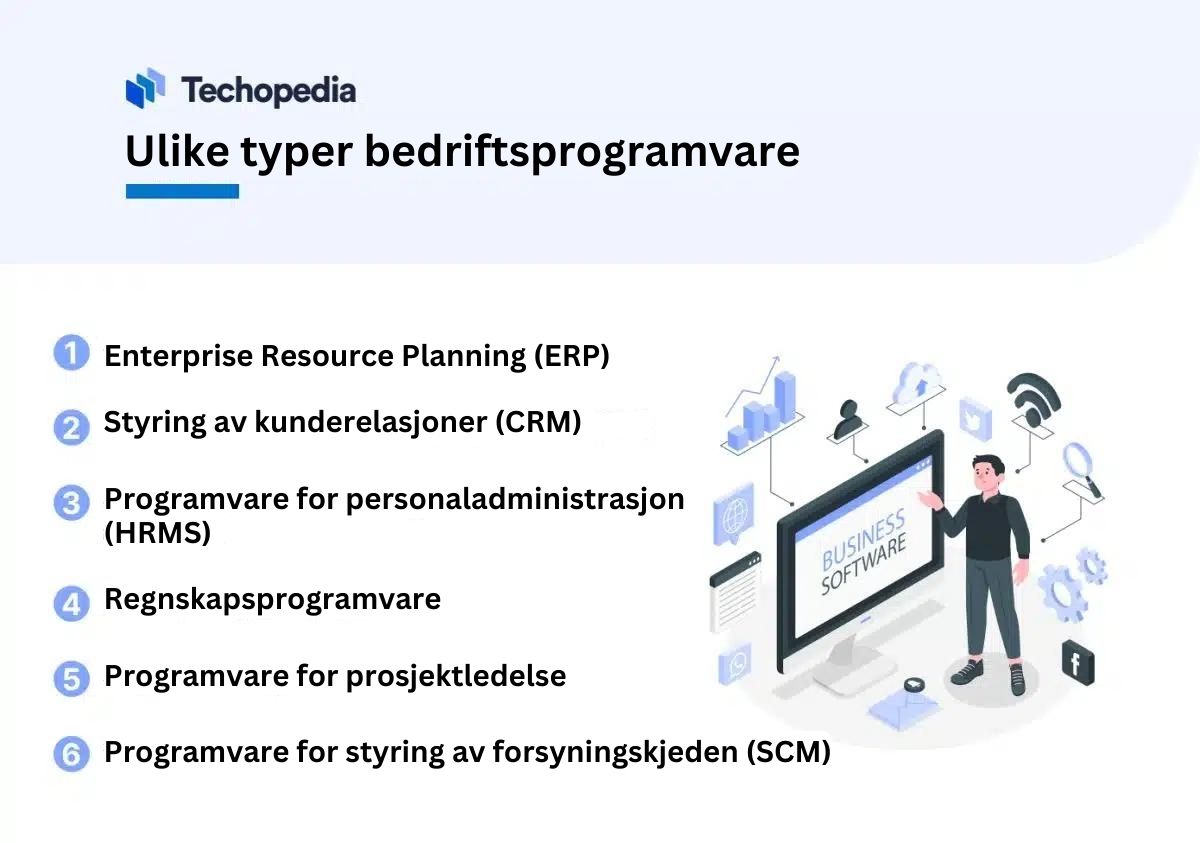 Techopedia

Ulike typer bedriftsprogramvare

1 Enterprise Resource Planning (ERP)

2 Styring av kunderelasjoner (CRM)

3 Programvare for personaladministrasjon (HRMS)

4 Regnskapsprogramvare

5 Programvare for prosjektledelse

6 Programvare for styring av forsyningskjeden (SCM)

BUSINESS SOFTWARE